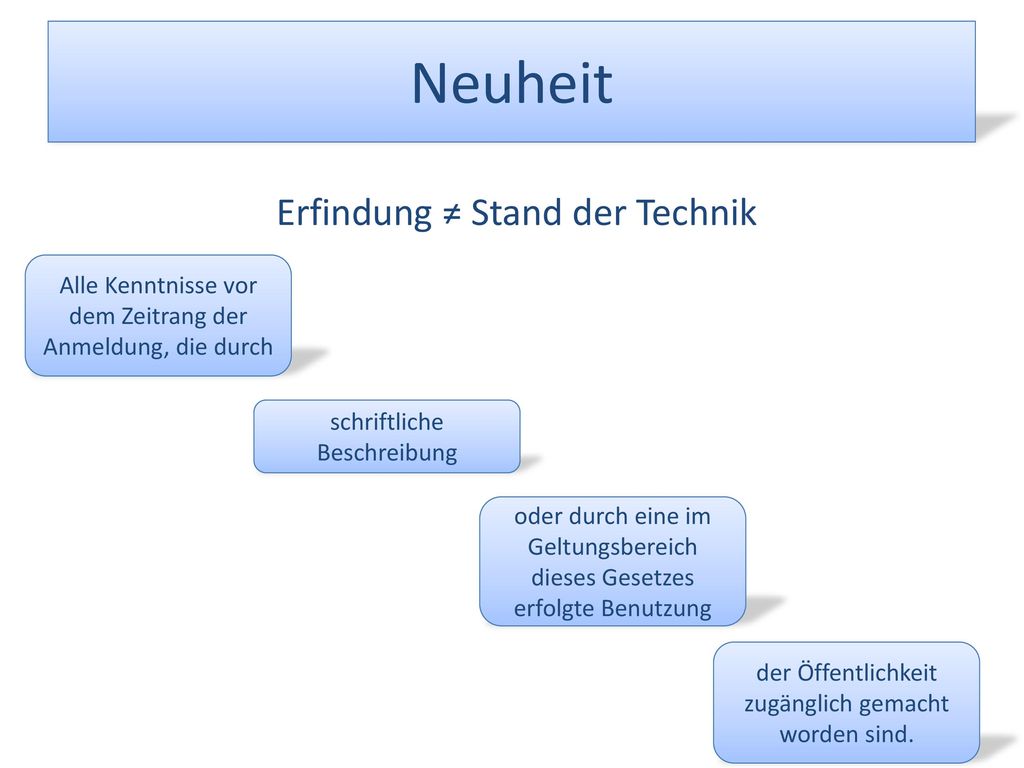 Neuheit

Erfindung ≠ Stand der Technik

Alle Kenntnisse vor dem Zeitrang der Anmeldung, die durch

schriftliche Beschreibung

oder durch eine im Geltungsbereich dieses Gesetzes erfolgte Benutzung

der Öffentlichkeit zugänglich gemacht worden sind.